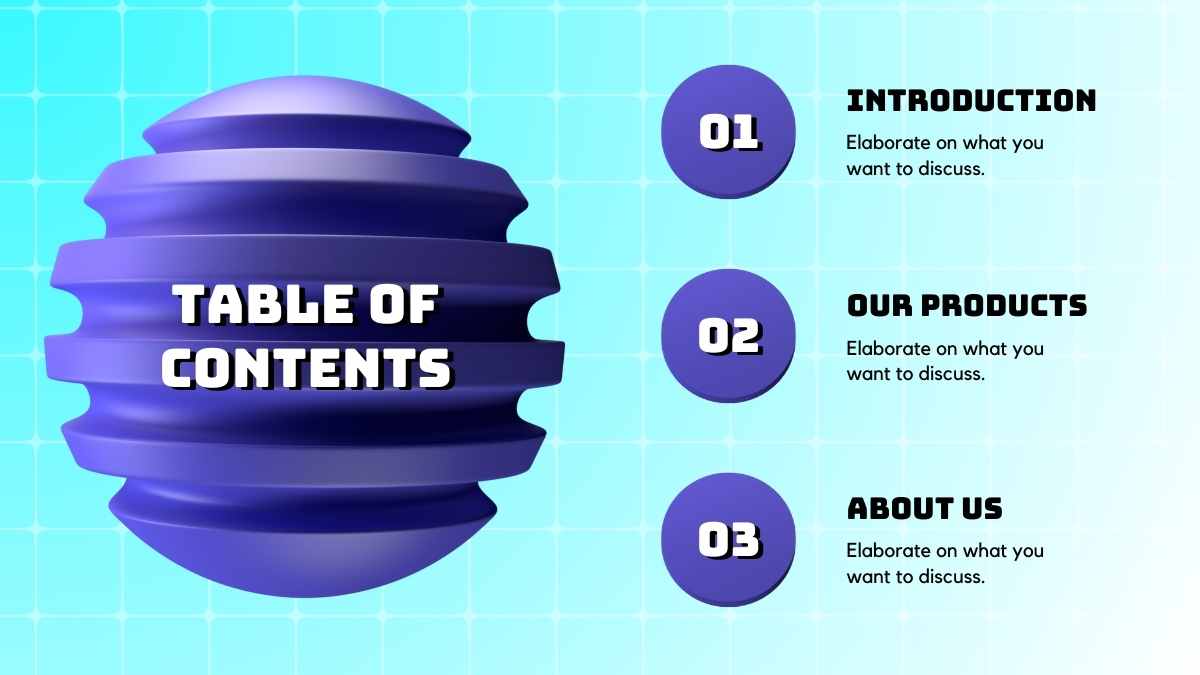 TABLE OF CONTENTS

01

INTRODUCTION

Elaborate on what you want to discuss.

02

OUR PRODUCTS

Elaborate on what you want to discuss.

03

ABOUT US

Elaborate on what you want to discuss.